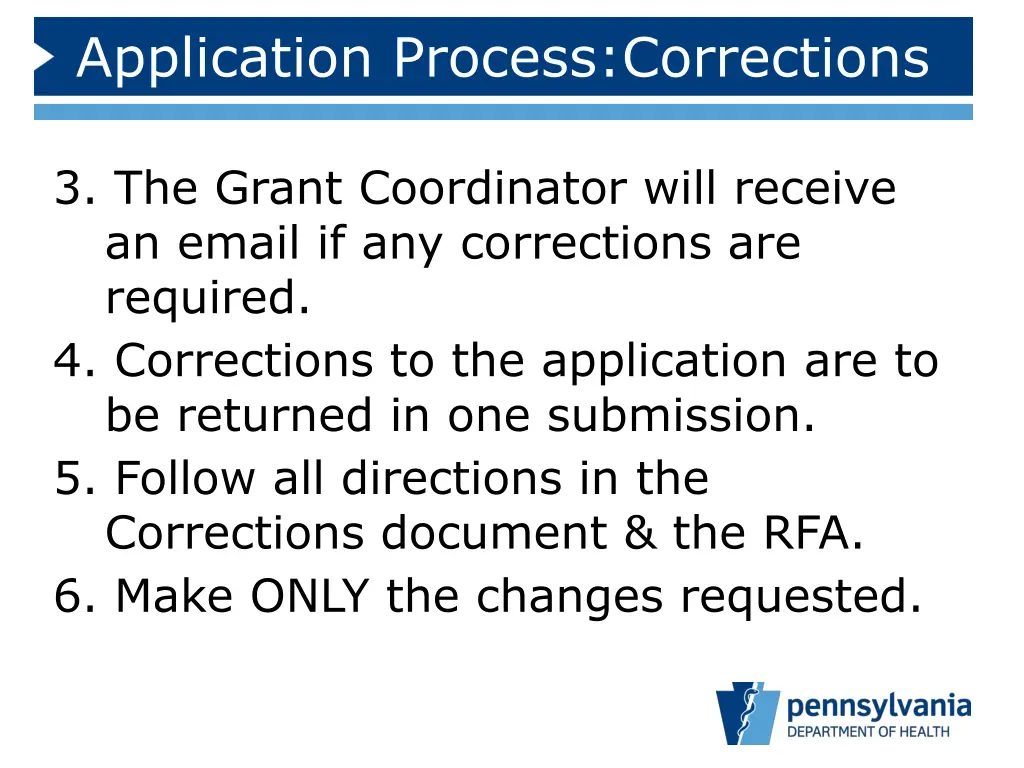 Application Process:Corrections

3. The Grant Coordinator will receive an email if any corrections are required.
4. Corrections to the application are to be returned in one submission.
5. Follow all directions in the Corrections document & the RFA.
6. Make ONLY the changes requested.

pennsylvania
DEPARTMENT OF HEALTH